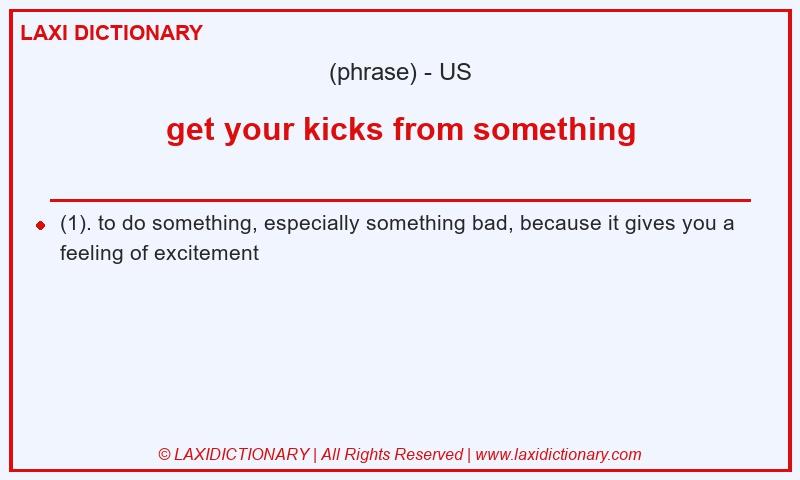 LAXI DICTIONARY

(phrase) - US

get your kicks from something

(1). to do something, especially something bad, because it gives you a feeling of excitement

© LAXIDICTIONARY | All Rights Reserved | www.laxidictionary.com